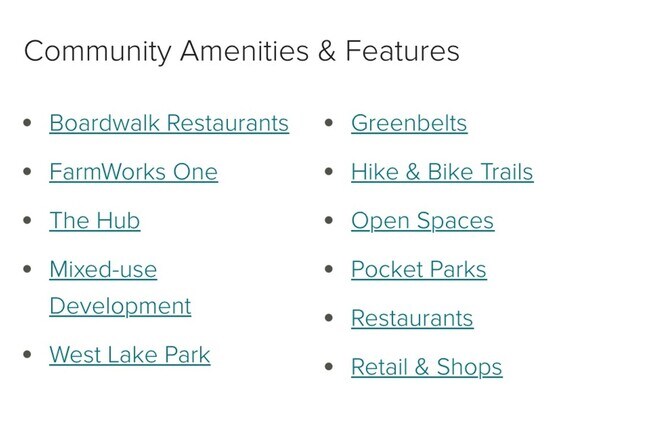 Community Amenities & Features

- Boardwalk Restaurants
- FarmWorks One
- The Hub
- Mixed-use Development
- West Lake Park

- Greenbelts
- Hike & Bike Trails
- Open Spaces
- Pocket Parks
- Restaurants
- Retail & Shops